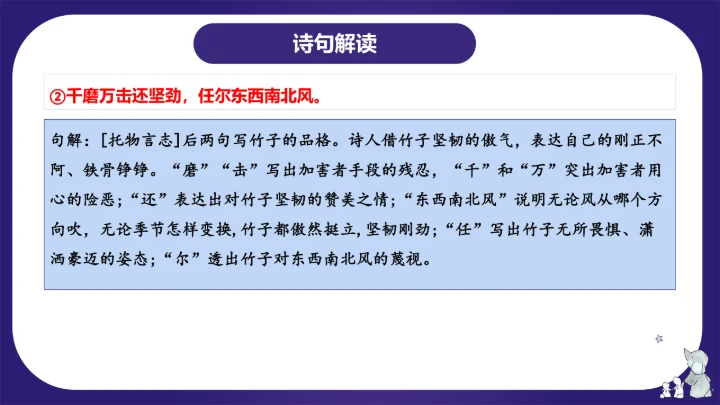 诗句解读

②千磨万击还坚劲，任尔东西南北风。

句解：[托物言志]后两句写竹子的品格。诗人借竹子坚韧的傲气，表达自己的刚正不阿、铁骨铮铮。“磨”“击”写出加害者手段的残忍，“千”和“万”突出加害者用心的险恶；“还”表达出对竹子坚韧的赞美之情；“东西南北风”说明无论风从哪个方向吹，无论季节怎样变换，竹子都傲然挺立，坚韧刚劲；“任”写出竹子无所畏惧、潇洒豪迈的姿态；“尔”透出竹子对东西南北风的蔑视。